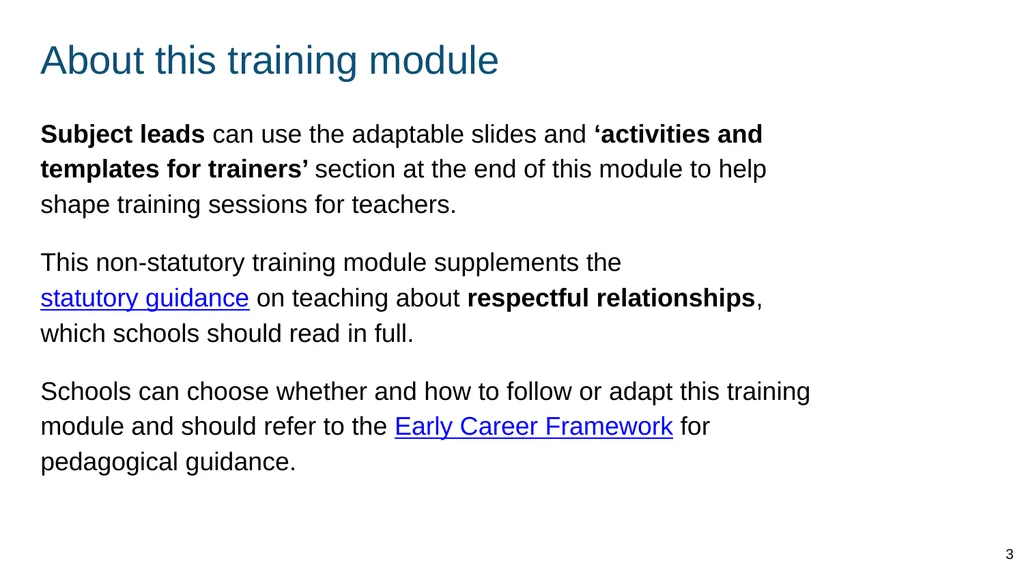 About this training module

Subject leads can use the adaptable slides and ‘activities and templates for trainers’ section at the end of this module to help shape training sessions for teachers.

This non-statutory training module supplements the statutory guidance on teaching about respectful relationships, which schools should read in full.

Schools can choose whether and how to follow or adapt this training module and should refer to the Early Career Framework for pedagogical guidance.

3